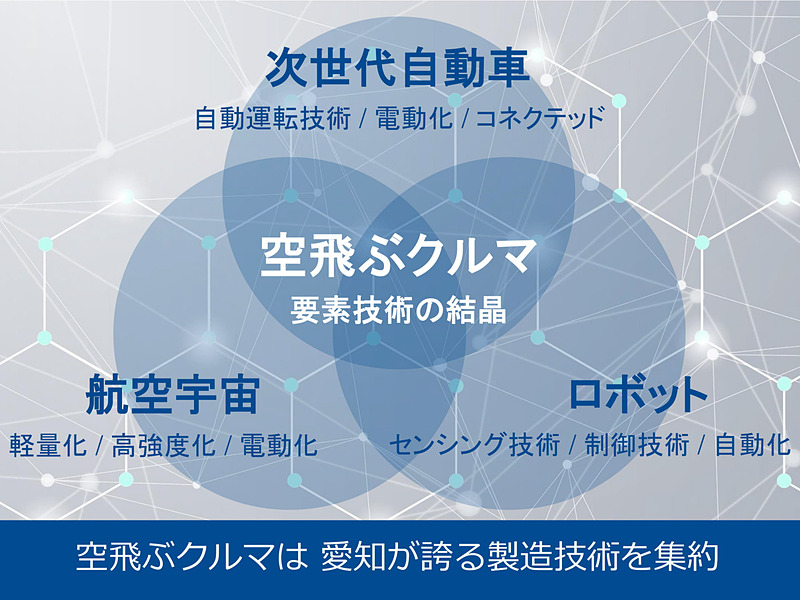 次世代自動車
自動運転技術 / 電動化 / コネクテッド

空飛ぶクルマ
要素技術の結晶

航空宇宙
軽量化 / 高強度化 / 電動化

ロボット
センシング技術 / 制御技術 / 自動化

空飛ぶクルマは 愛知が誇る製造技術を集約